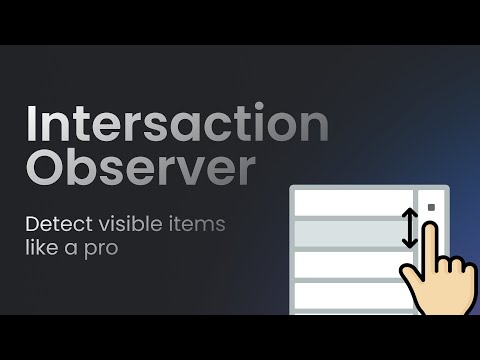 Intersaction Observer

Detect visible items like a pro